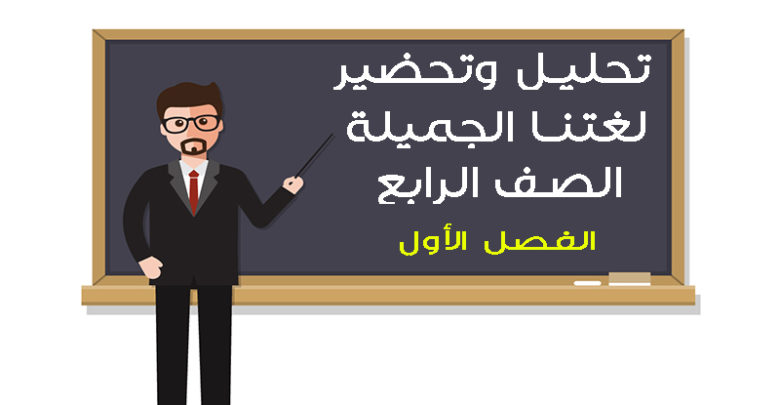 تحليل وتحضير
لغتنا الجميلة
الصف الرابع

الفصل الأول